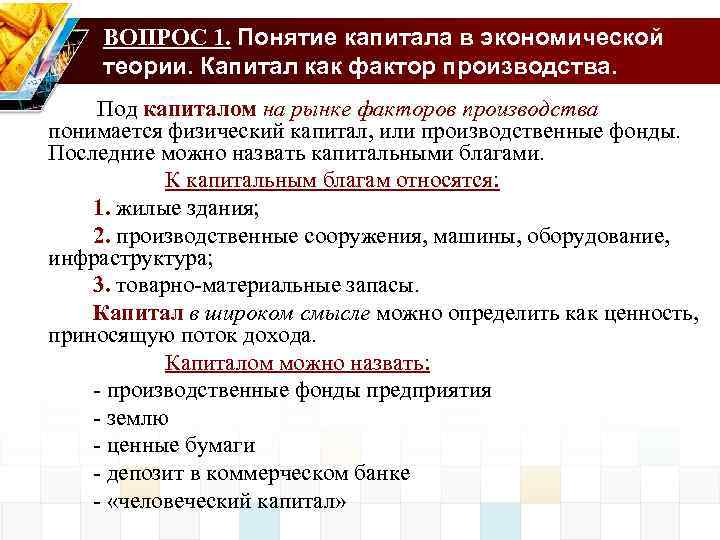 ВОПРОС 1. Понятие капитала в экономической теории. Капитал как фактор производства.

Под капиталом на рынке факторов производства понимается физический капитал, или производственные фонды. Последние можно назвать капитальными благами.

К капитальным благам относятся:

1. жилые здания;

2. производственные сооружения, машины, оборудование, инфраструктура;

3. товарно-материальные запасы.

Капитал в широком смысле можно определить как ценность, приносящую поток дохода.

Капиталом можно назвать:

- производственные фонды предприятия

- землю

- ценные бумаги

- депозит в коммерческом банке

- «человеческий капитал»